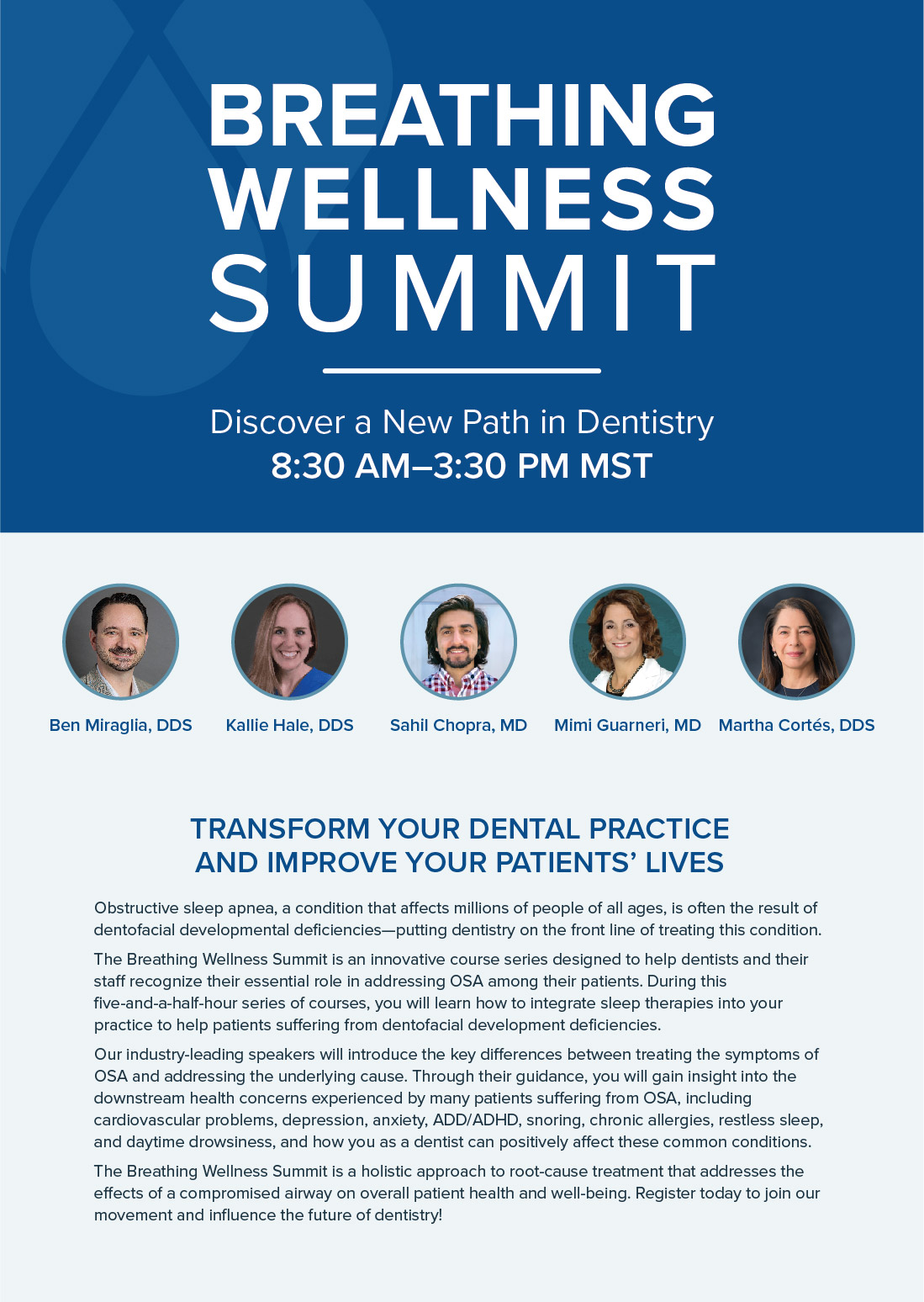 BREATHING WELLNESS SUMMIT

Discover a New Path in Dentistry
8:30 AM–3:30 PM MST

Ben Miraglia, DDS
Kallie Hale, DDS
Sahil Chopra, MD
Mimi Guarneri, MD
Martha Cortés, DDS

TRANSFORM YOUR DENTAL PRACTICE AND IMPROVE YOUR PATIENTS' LIVES

Obstructive sleep apnea, a condition that affects millions of people of all ages, is often the result of dentofacial developmental deficiencies—putting dentistry on the front line of treating this condition.

The Breathing Wellness Summit is an innovative course series designed to help dentists and their staff recognize their essential role in addressing OSA among their patients. During this five-and-a-half-hour series of courses, you will learn how to integrate sleep therapies into your practice to help patients suffering from dentofacial development deficiencies.

Our industry-leading speakers will introduce the key differences between treating the symptoms of OSA and addressing the underlying cause. Through their guidance, you will gain insight into the downstream health concerns experienced by many patients suffering from OSA, including cardiovascular problems, depression, anxiety, ADD/ADHD, snoring, chronic allergies, restless sleep, and daytime drowsiness, and how you as a dentist can positively affect these common conditions.

The Breathing Wellness Summit is a holistic approach to root-cause treatment that addresses the effects of a compromised airway on overall patient health and well-being. Register today to join our movement and influence the future of dentistry!